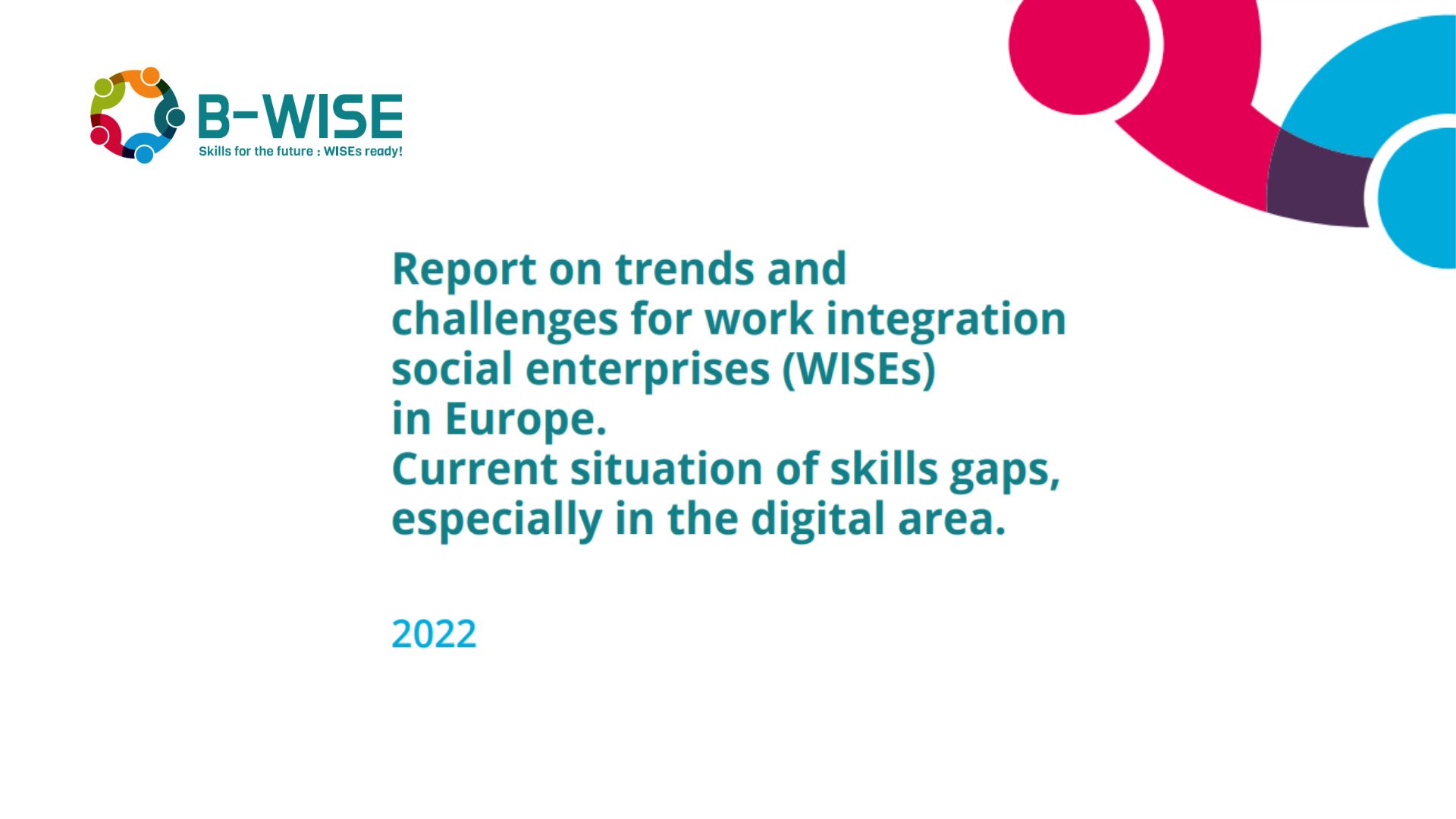 B-WISE
Skills for the future : WISEs ready!

Report on trends and challenges for work integration social enterprises (WISEs) in Europe.
Current situation of skills gaps, especially in the digital area.

2022